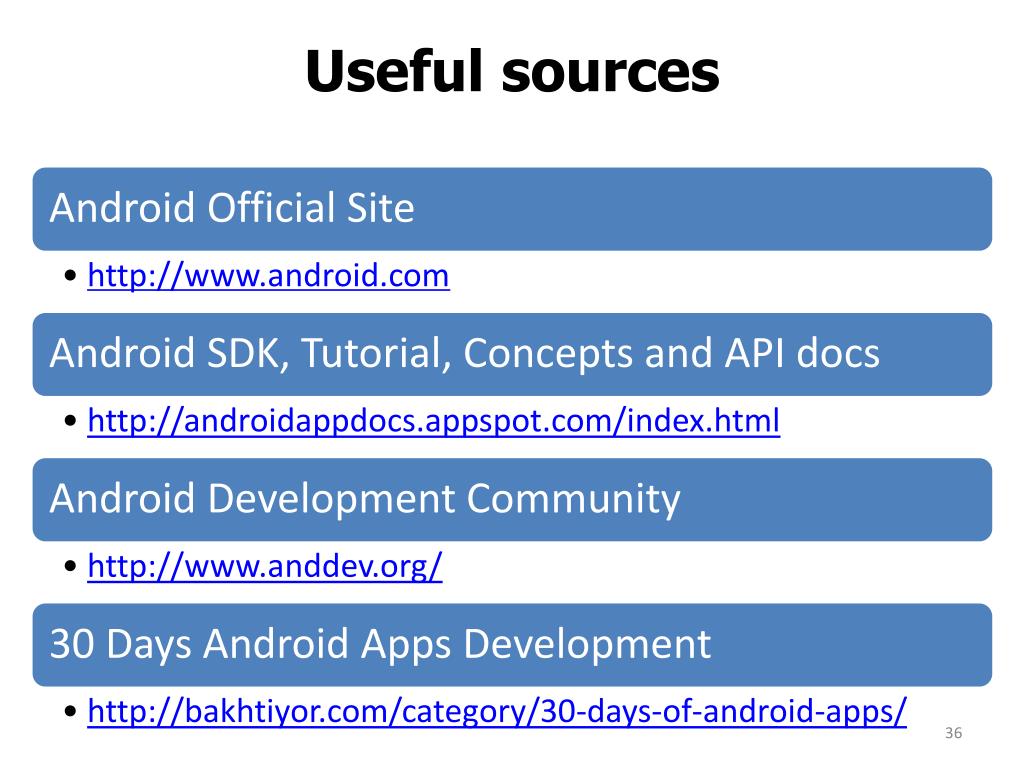 Useful sources

Android Official Site

• http://www.android.com

Android SDK, Tutorial, Concepts and API docs

• http://androidappdocs.appspot.com/index.html

Android Development Community

• http://www.anddev.org/

30 Days Android Apps Development

• http://bakhtiyor.com/category/30-days-of-android-apps/

36